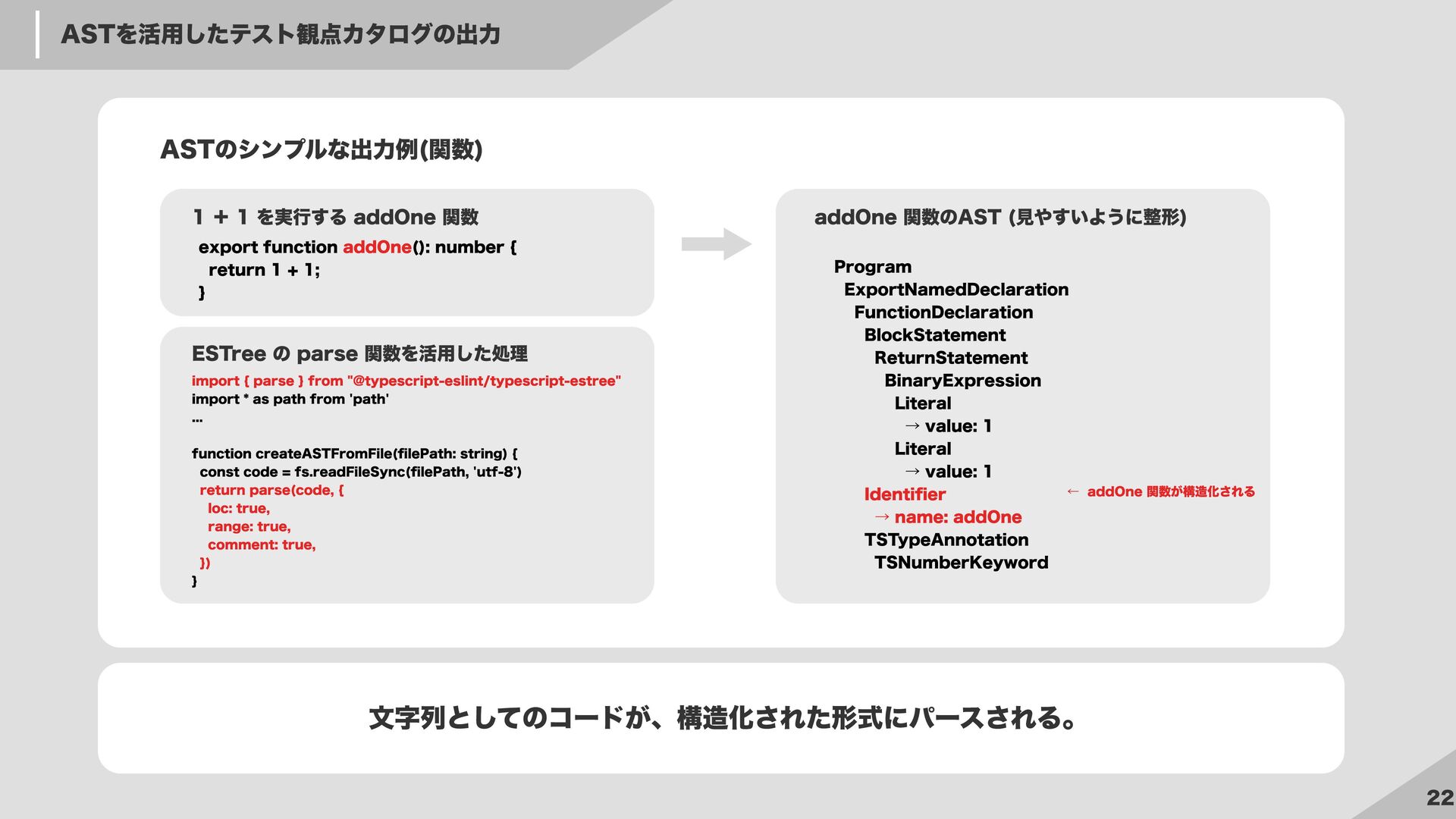 ASTを活用したテスト観点カタログの出力

ASTのシンプルな出力例(関数)

1 + 1 を実行する addOne 関数

export function addOne(): number {
return 1 + 1;
}

ESTree の parse 関数を活用した処理

import { parse } from "@typescript-eslint/typescript-estree"
import * as path from 'path'
...

function createASTFromFile(filePath: string) {
const code = fs.readFileSync(filePath, 'utf-8')
return parse(code, {
loc: true,
range: true,
comment: true,
})
}

addOne 関数のAST (見やすいように整形)

Program
ExportNamedDeclaration
FunctionDeclaration
BlockStatement
ReturnStatement
BinaryExpression
Literal
→ value: 1
Literal
→ value: 1
Identifier
→ name: addOne
TSTypeAnnotation
TSNumberKeyword

← addOne 関数が構造化される

文字列としてのコードが、構造化された形式にパースされる。

22